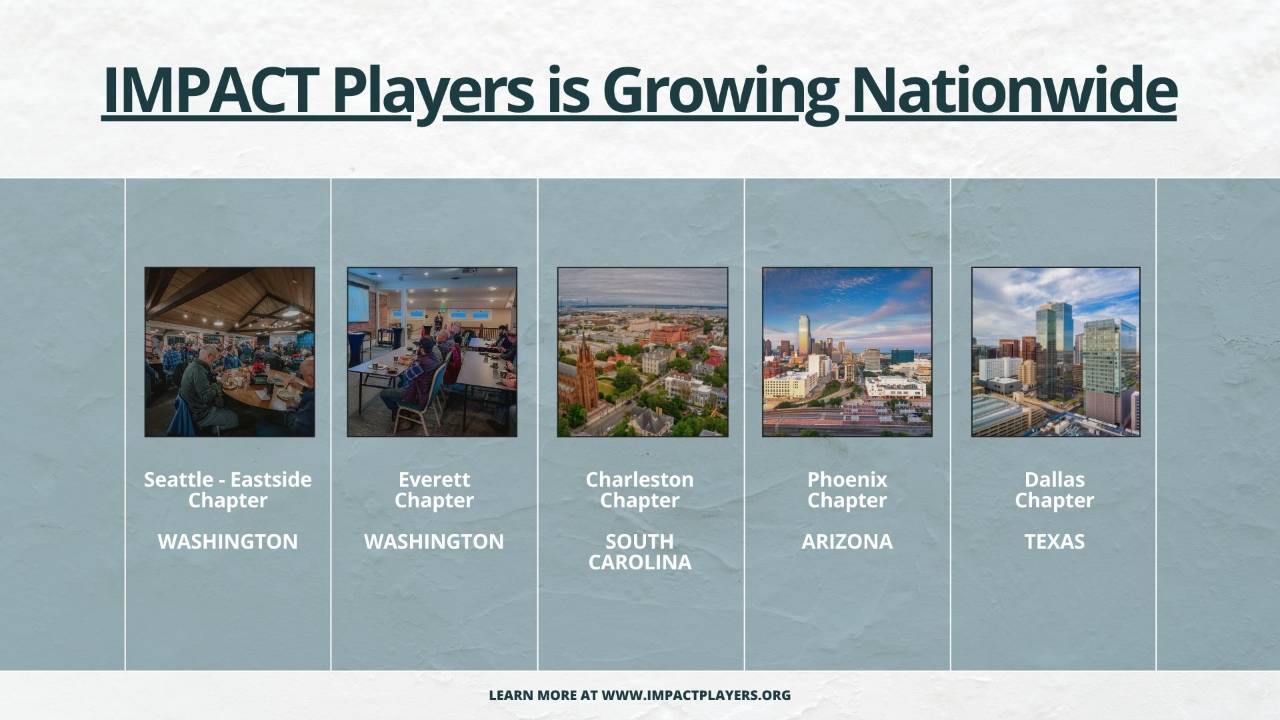 IMPACT Players is Growing Nationwide

Seattle - Eastside Chapter

WASHINGTON

Everett Chapter

WASHINGTON

Charleston Chapter

SOUTH CAROLINA

Phoenix Chapter

ARIZONA

Dallas Chapter

TEXAS

LEARN MORE AT WWW.IMPACTPLAYERS.ORG